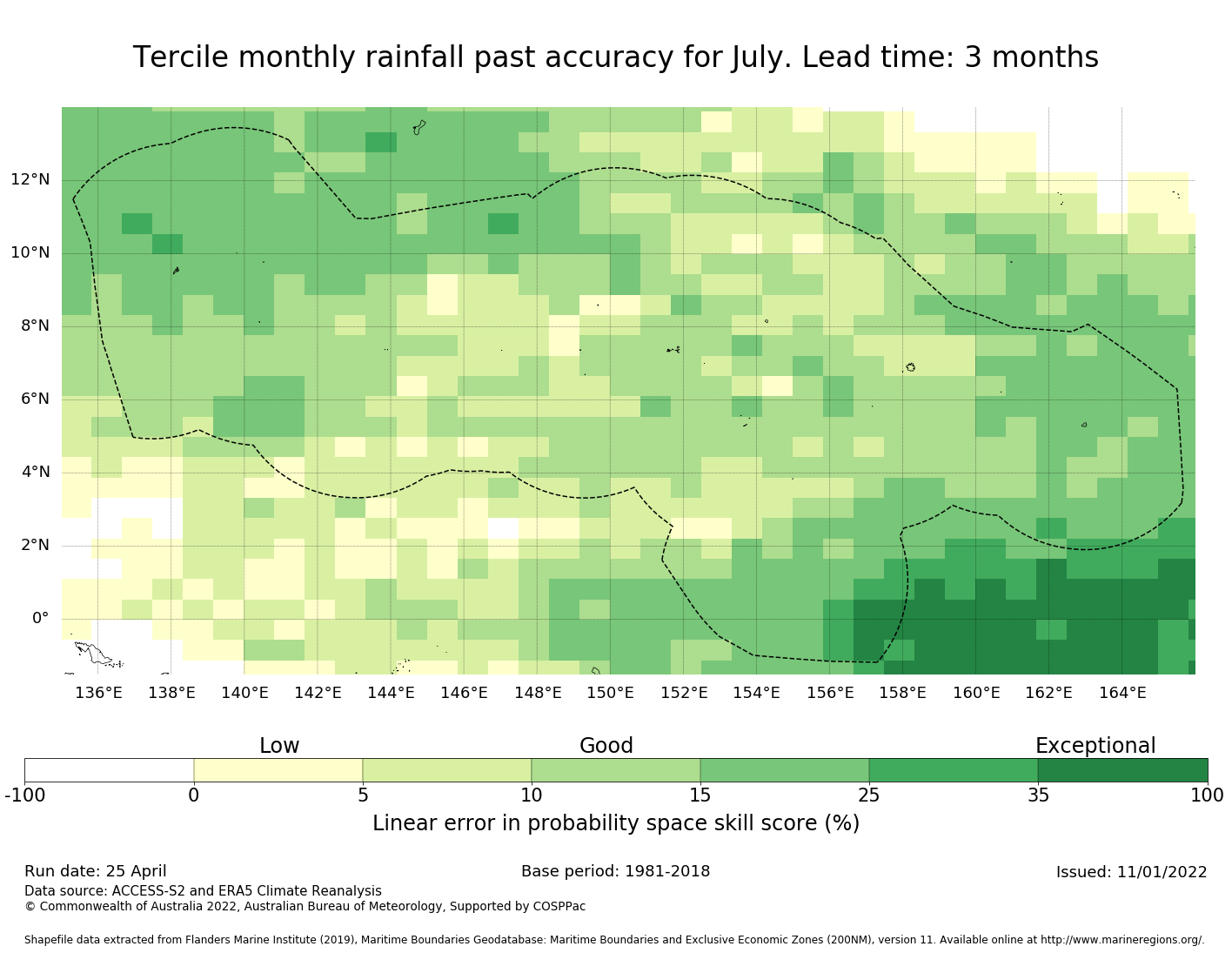 Tercile monthly rainfall past accuracy for July. Lead time: 3 months

12°N
10°N
8°N
6°N
4°N
2°N
0°

136°E 138°E 140°E 142°E 144°E 146°E 148°E 150°E 152°E 154°E 156°E 158°E 160°E 162°E 164°E

Low Good Exceptional

-100 0 5 10 15 25 35 100

Linear error in probability space skill score (%)

Run date: 25 April
Base period: 1981-2018
Issued: 11/01/2022
Data source: ACCESS-S2 and ERA5 Climate Reanalysis
© Commonwealth of Australia 2022, Australian Bureau of Meteorology, Supported by COSPPac

Shapefile data extracted from Flanders Marine Institute (2019), Maritime Boundaries Geodatabase: Maritime Boundaries and Exclusive Economic Zones (200NM), version 11. Available online at http://www.marineregions.org/.